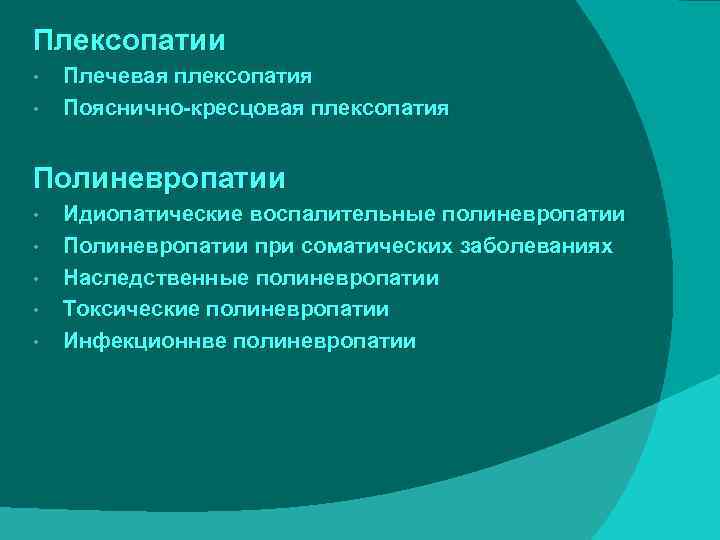 Плексопатии
• Плечевая плексопатия
• Пояснично-кресцовая плексопатия

Полиневропатии
• Идиопатические воспалительные полиневропатии
• Полиневропатии при соматических заболеваниях
• Наследственные полиневропатии
• Токсические полиневропатии
• Инфекционнве полиневропатии